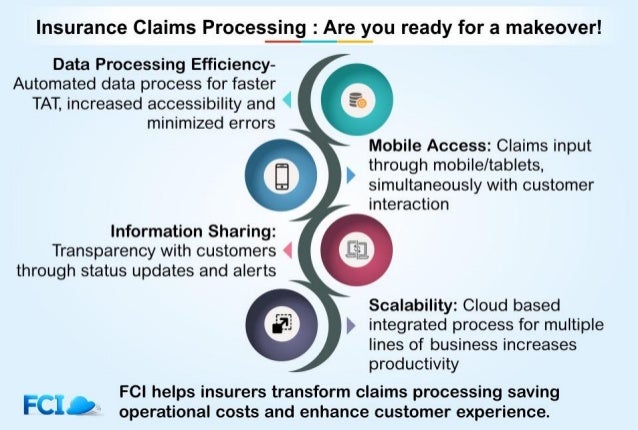 Insurance Claims Processing : Are you ready for a makeover!

Data Processing Efficiency- Automated data process for faster TAT, increased accessibility and minimized errors

Mobile Access: Claims input through mobile/tablets, simultaneously with customer interaction

Information Sharing: Transparency with customers through status updates and alerts

Scalability: Cloud based integrated process for multiple lines of business increases productivity

FCI

FCI helps insurers transform claims processing saving operational costs and enhance customer experience.